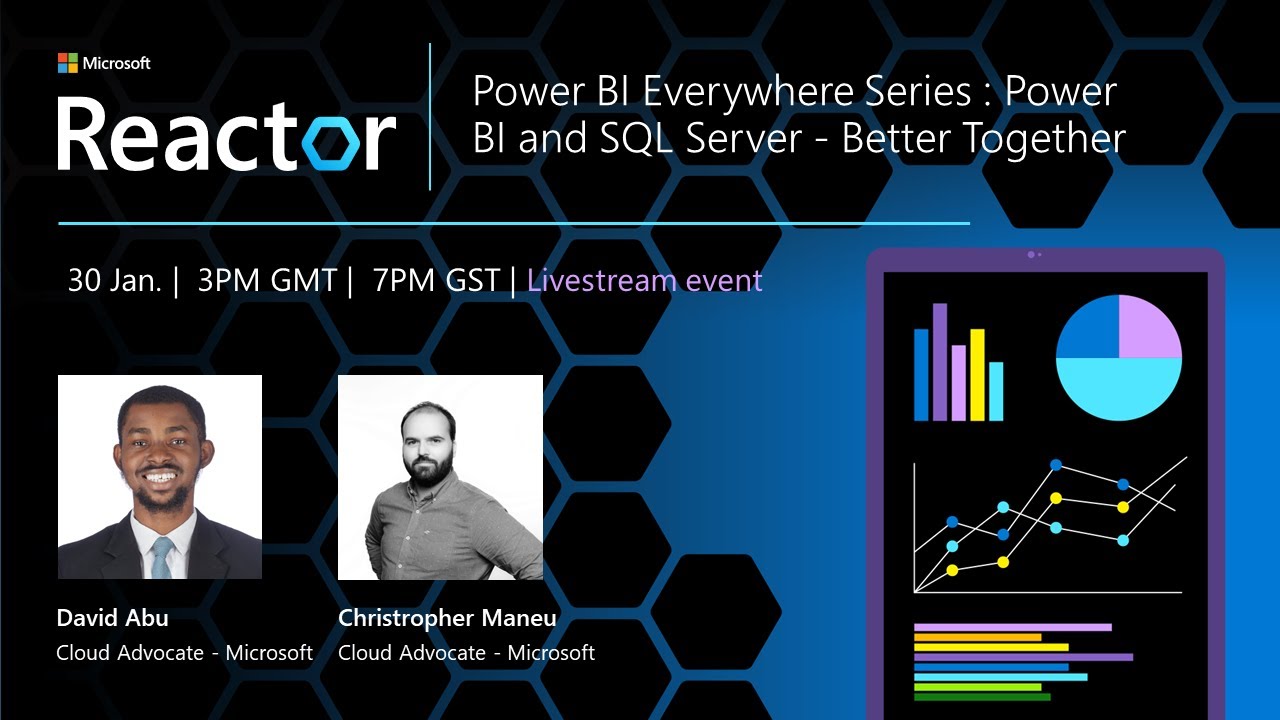 Microsoft

Reactor

Power BI Everywhere Series : Power BI and SQL Server - Better Together

30 Jan. | 3PM GMT | 7PM GST | Livestream event

David Abu
Cloud Advocate - Microsoft

Christropher Maneu
Cloud Advocate - Microsoft